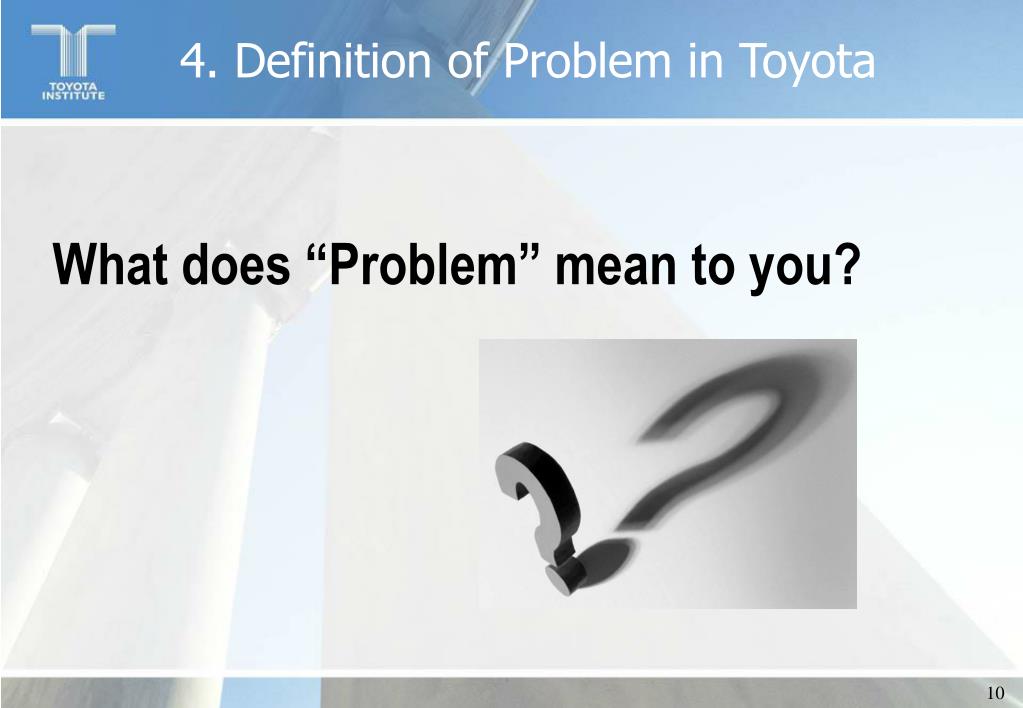 TOYOTA INSTITUTE

4. Definition of Problem in Toyota

What does “Problem” mean to you?

10